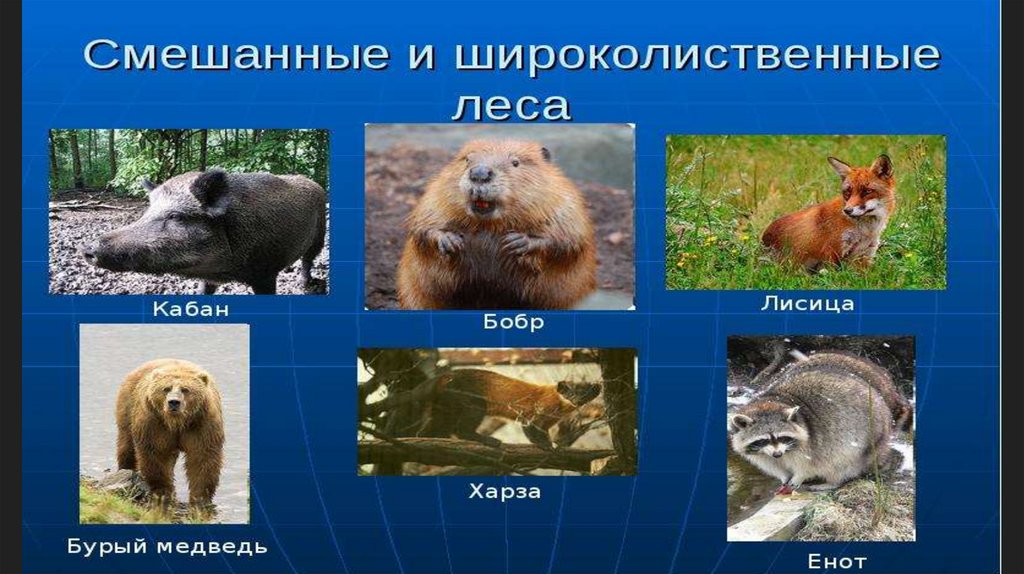 Смешанные и широколиственные леса

Кабан

Бобр

Лисица

Бурый медведь

Харза

Енот